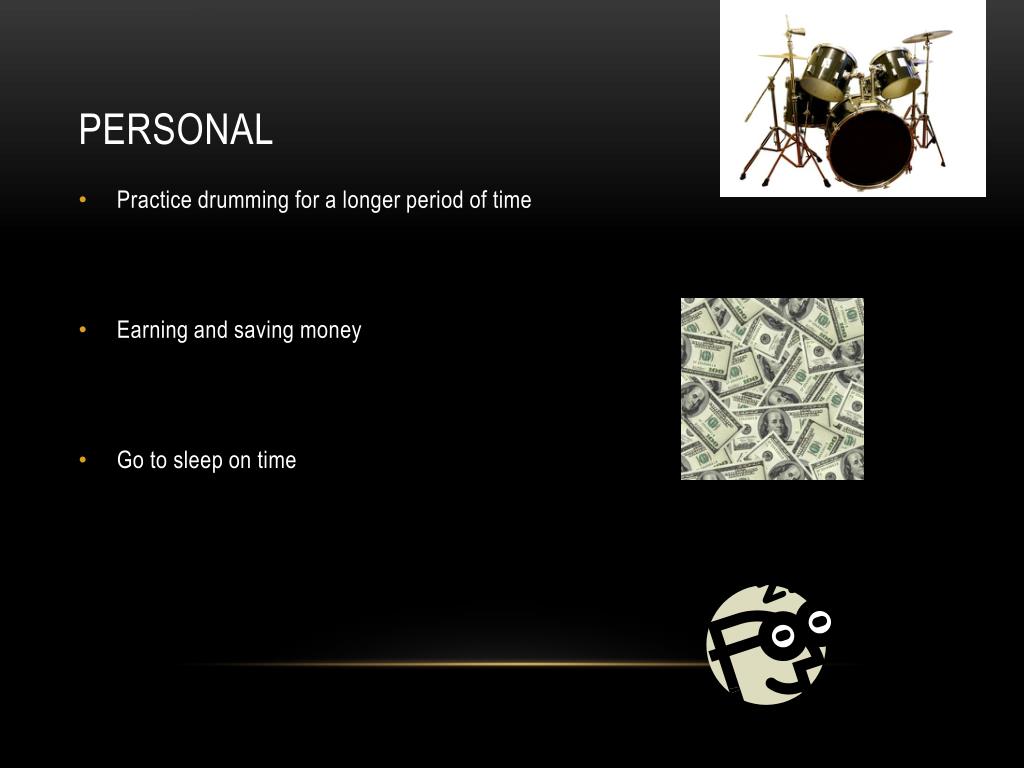 PERSONAL

• Practice drumming for a longer period of time

• Earning and saving money

• Go to sleep on time